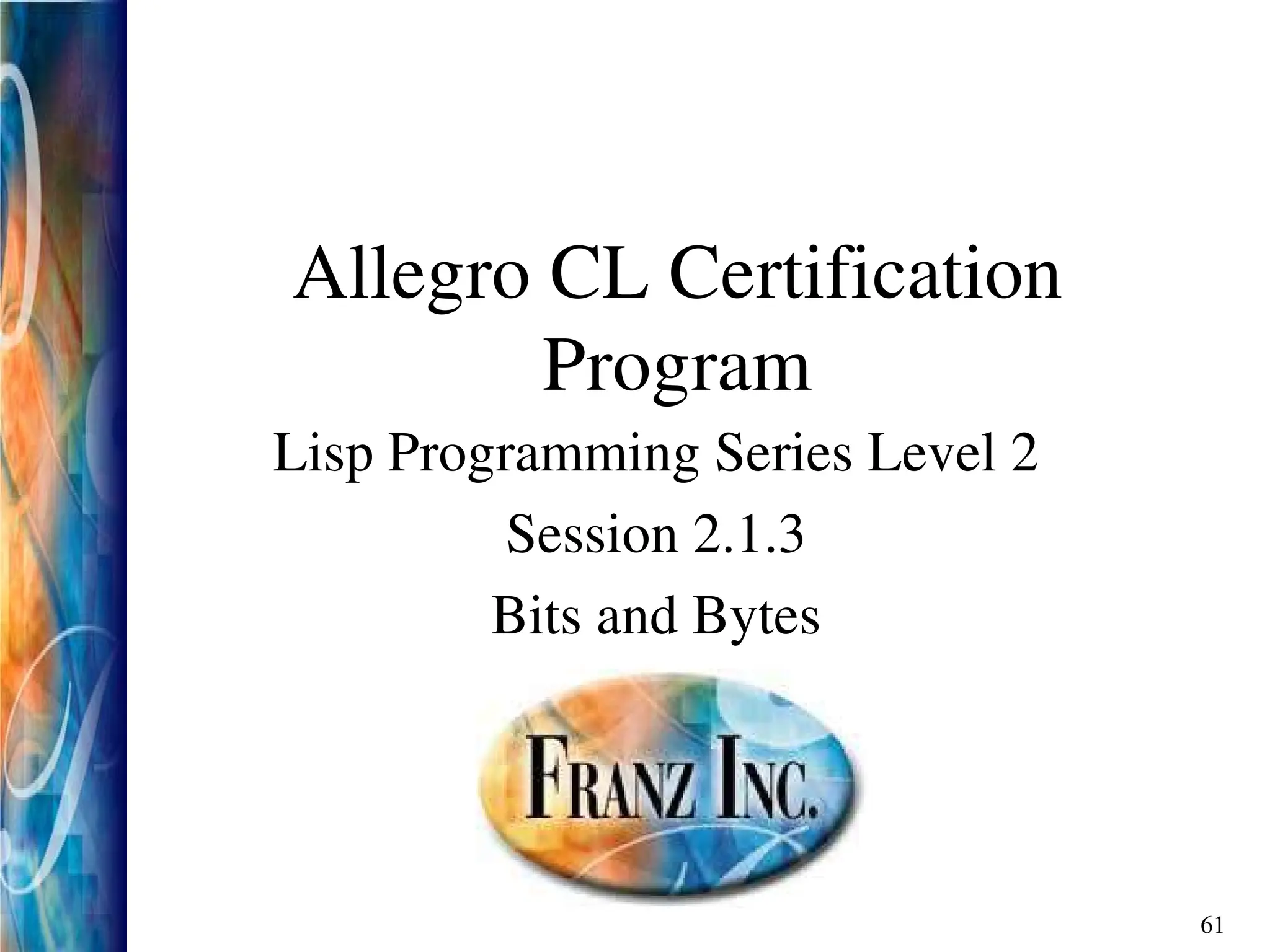 Allegro CL Certification Program

Lisp Programming Series Level 2

Session 2.1.3

Bits and Bytes

FRANZ INC.

61